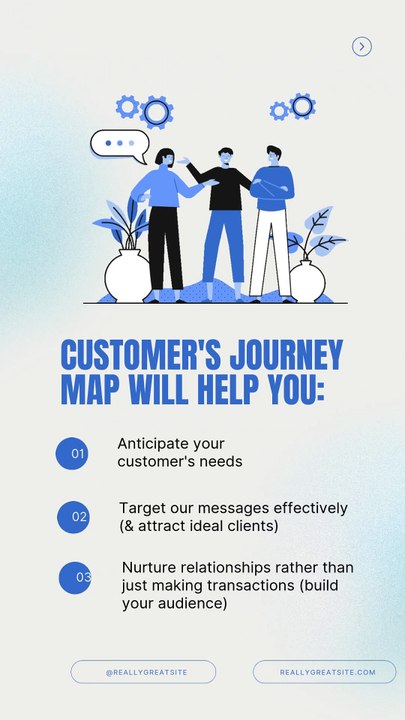 CUSTOMER'S JOURNEY MAP WILL HELP YOU:

01 Anticipate your customer's needs

02 Target our messages effectively (& attract ideal clients)

03 Nurture relationships rather than just making transactions (build your audience)

@REALLYGREATSITE

REALLYGREATSITE.COM